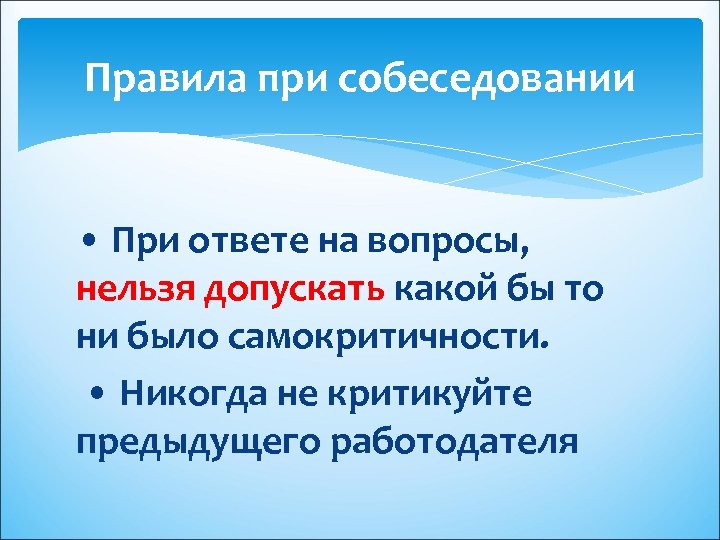 Правила при собеседовании

• При ответе на вопросы, нельзя допускать какой бы то ни было самокритичности.

• Никогда не критикуйте предыдущего работодателя